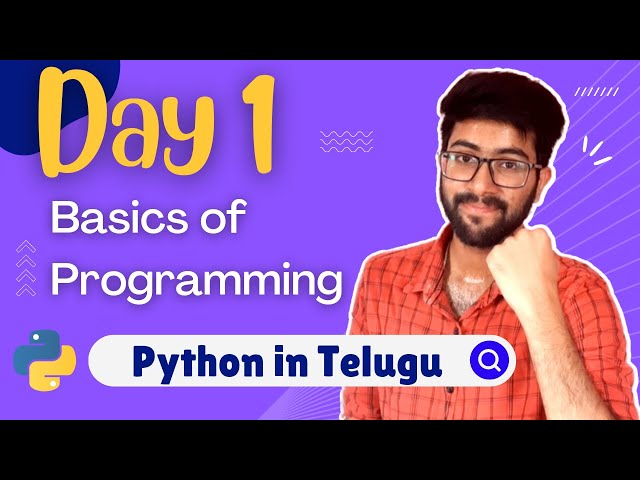 Day 1

Basics of Programming

Python in Telugu